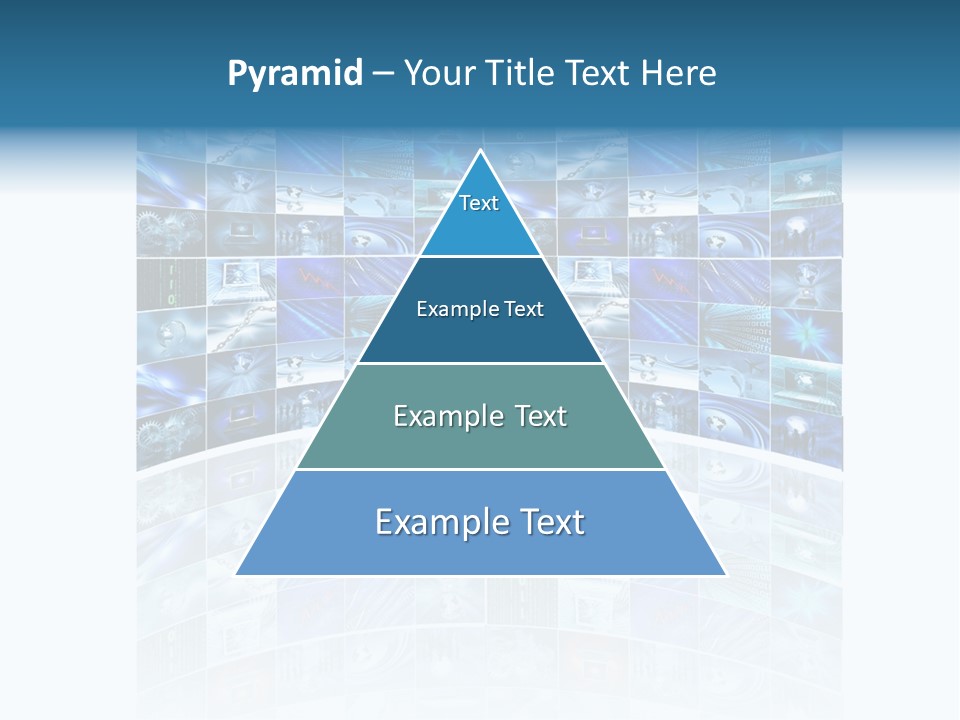 Pyramid – Your Title Text Here

Text

Example Text

Example Text

Example Text